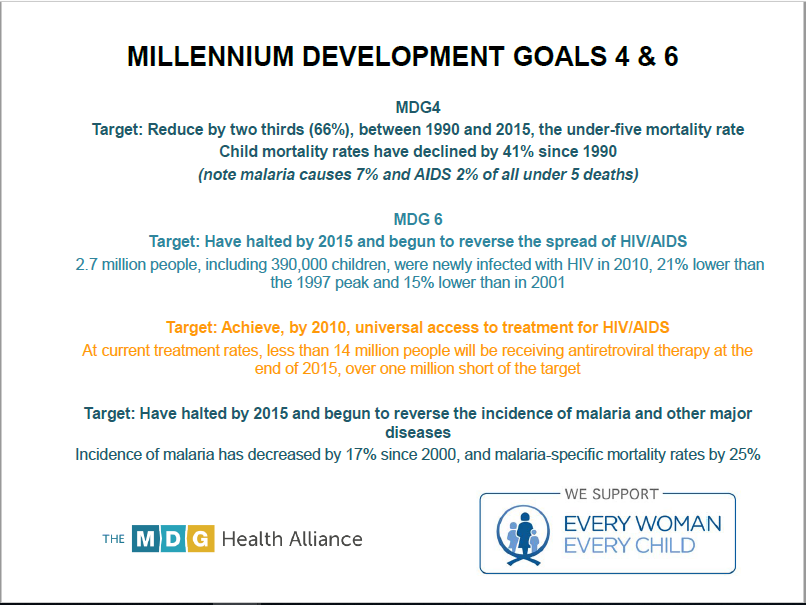 MILLENNIUM DEVELOPMENT GOALS 4 & 6

MDG4
Target: Reduce by two thirds (66%), between 1990 and 2015, the under-five mortality rate
Child mortality rates have declined by 41% since 1990
(note malaria causes 7% and AIDS 2% of all under 5 deaths)

MDG 6
Target: Have halted by 2015 and begun to reverse the spread of HIV/AIDS
2.7 million people, including 390,000 children, were newly infected with HIV in 2010, 21% lower than the 1997 peak and 15% lower than in 2001

Target: Achieve, by 2010, universal access to treatment for HIV/AIDS
At current treatment rates, less than 14 million people will be receiving antiretroviral therapy at the end of 2015, over one million short of the target

Target: Have halted by 2015 and begun to reverse the incidence of malaria and other major diseases
Incidence of malaria has decreased by 17% since 2000, and malaria-specific mortality rates by 25%

THE MDG Health Alliance

WE SUPPORT
EVERY WOMAN
EVERY CHILD